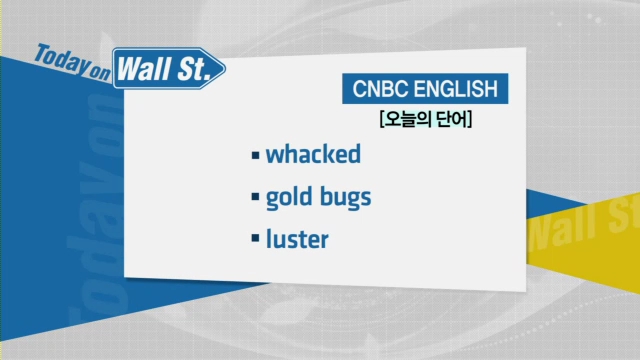 Today on Wall St.

CNBC ENGLISH
[오늘의 단어]

▪ whacked
▪ gold bugs
▪ luster

Today on
Wall St